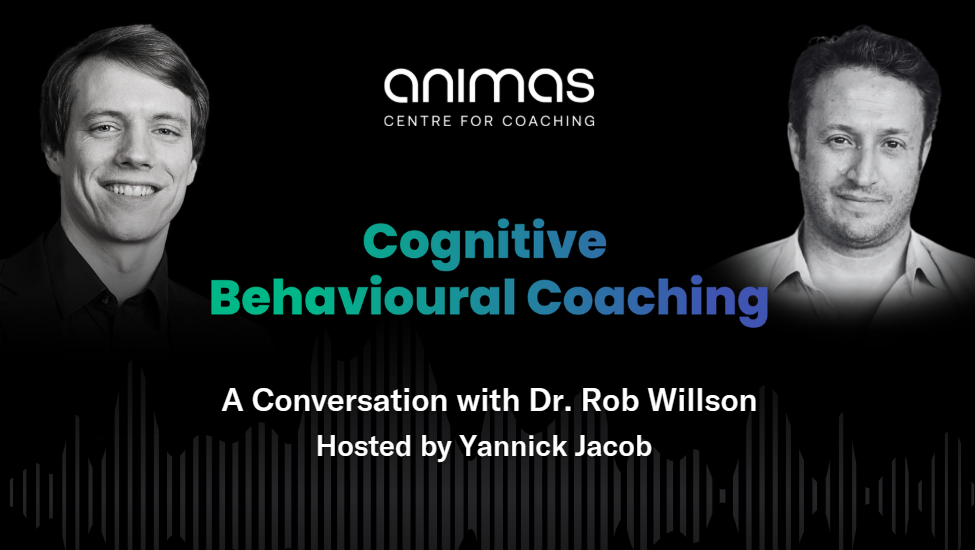 animas
CENTRE FOR COACHING

Cognitive Behavioural Coaching

A Conversation with Dr. Rob Willson
Hosted by Yannick Jacob